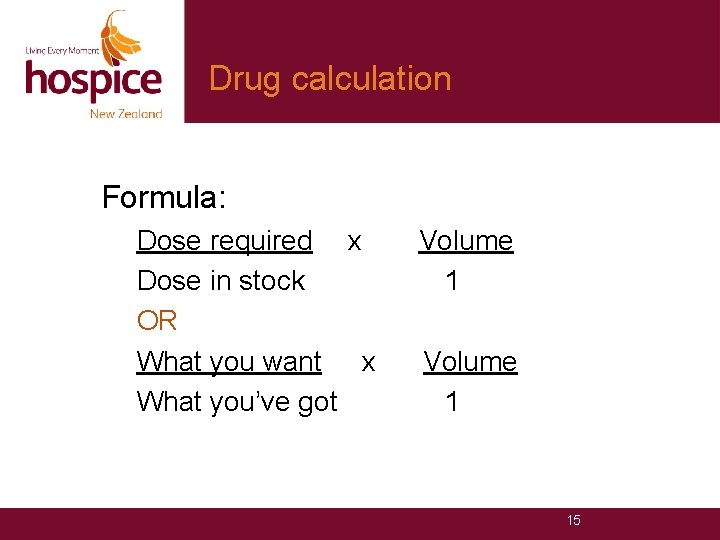 Living Every Moment
hospice
New Zealand

Drug calculation

Formula:

$\frac{\text{Dose required}}{\text{Dose in stock}} \times \frac{\text{Volume}}{1}$

OR

$\frac{\text{What you want}}{\text{What you've got}} \times \frac{\text{Volume}}{1}$

15